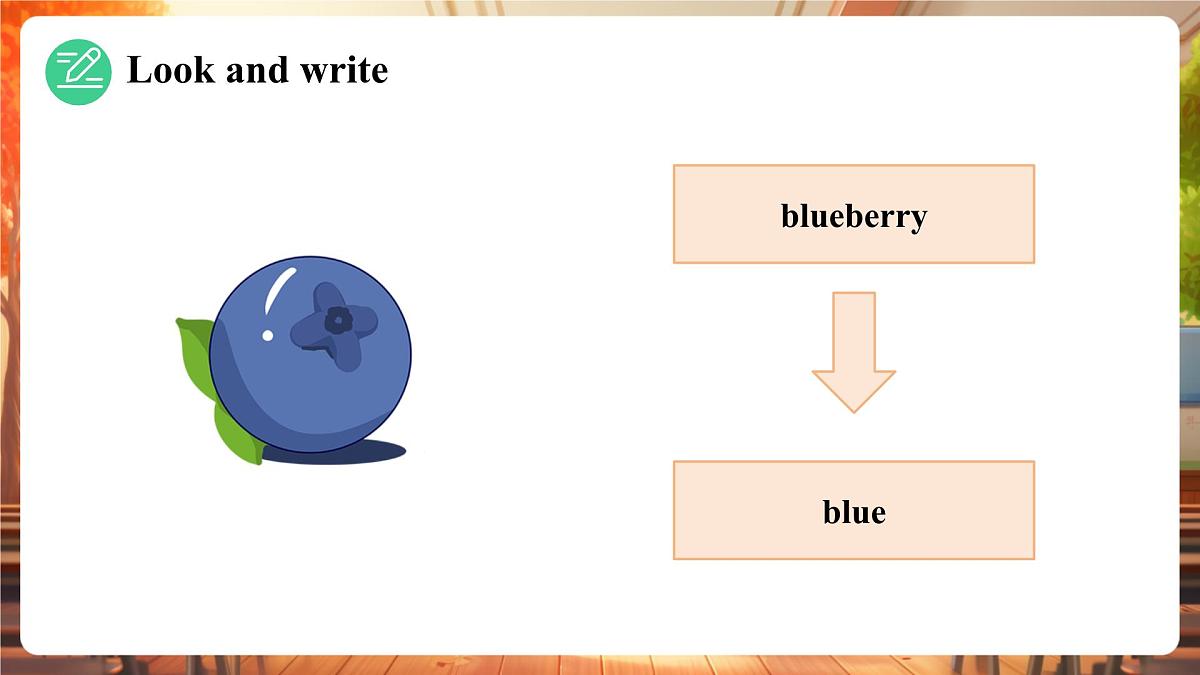 Look and write

blueberry

blue